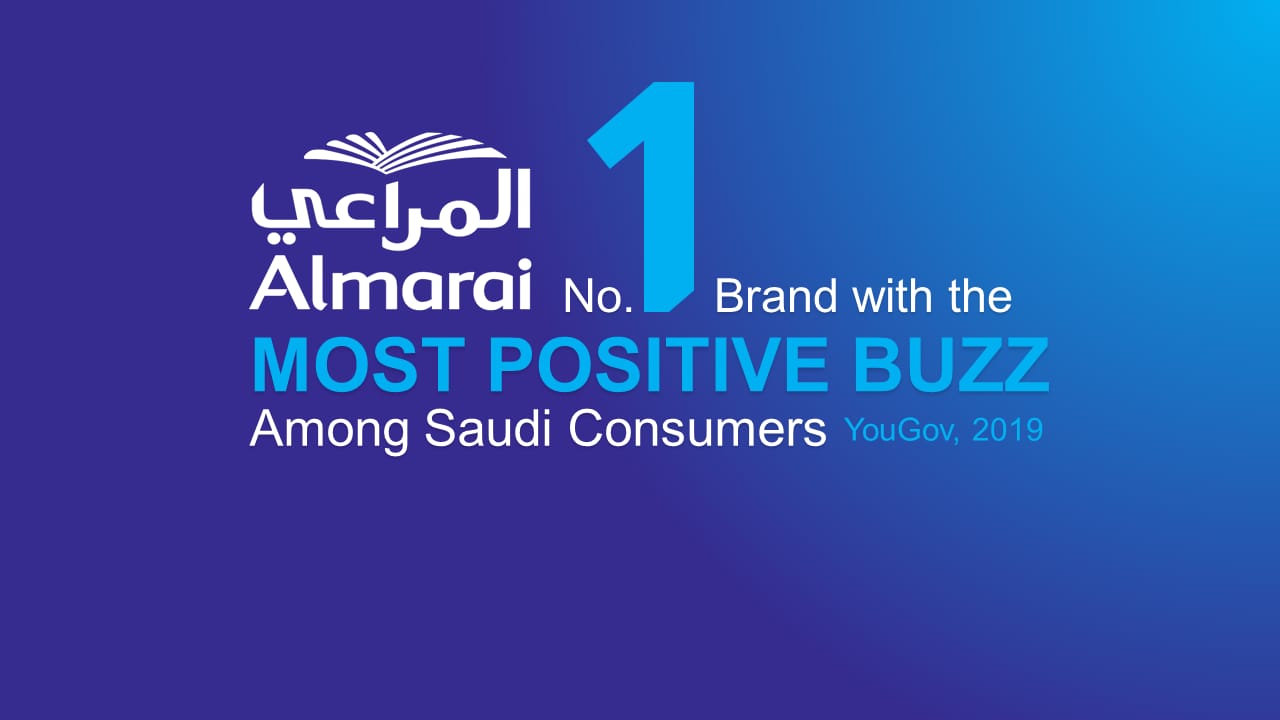 المراعي
Almarai No. 1 Brand with the
MOST POSITIVE BUZZ
Among Saudi Consumers YouGov, 2019